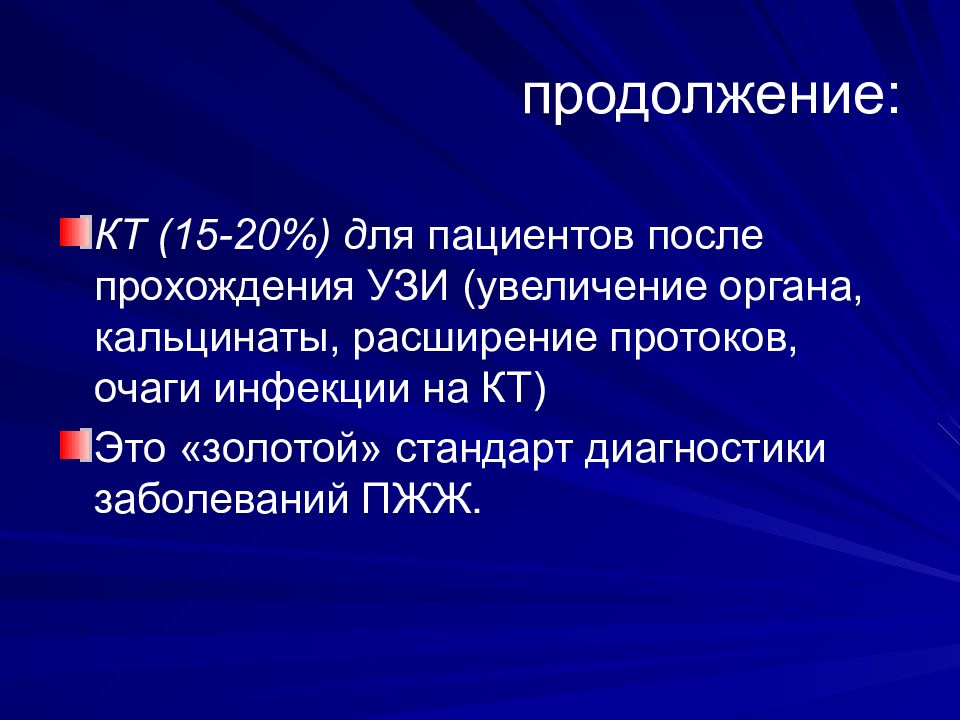 продолжение:

КТ (15-20%) для пациентов после прохождения УЗИ (увеличение органа, кальцинаты, расширение протоков, очаги инфекции на КТ)

Это «золотой» стандарт диагностики заболеваний ПЖЖ.